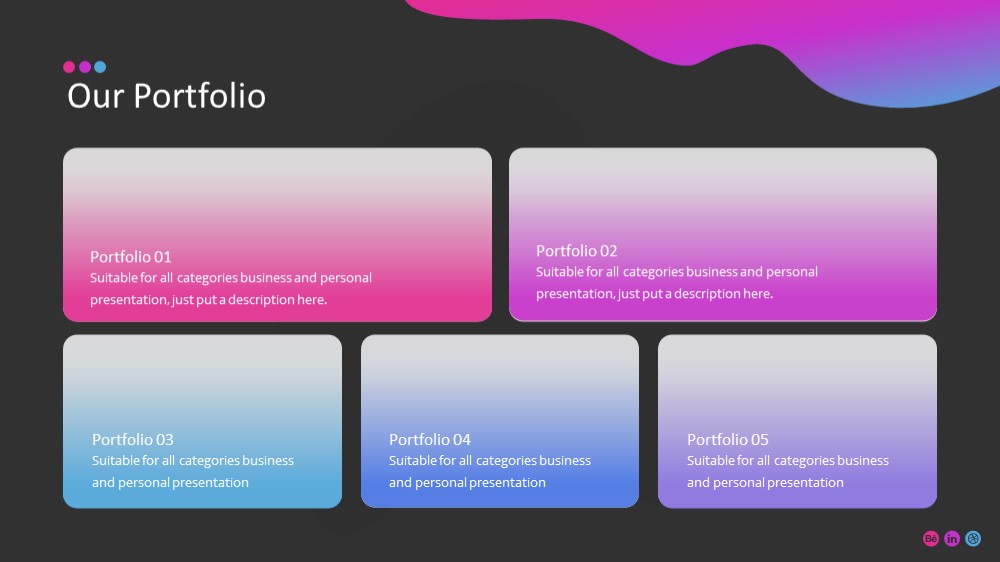 Our Portfolio

Portfolio 01
Suitable for all categories business and personal presentation, just put a description here.

Portfolio 02
Suitable for all categories business and personal presentation, just put a description here.

Portfolio 03
Suitable for all categories business and personal presentation

Portfolio 04
Suitable for all categories business and personal presentation

Portfolio 05
Suitable for all categories business and personal presentation

Bē in